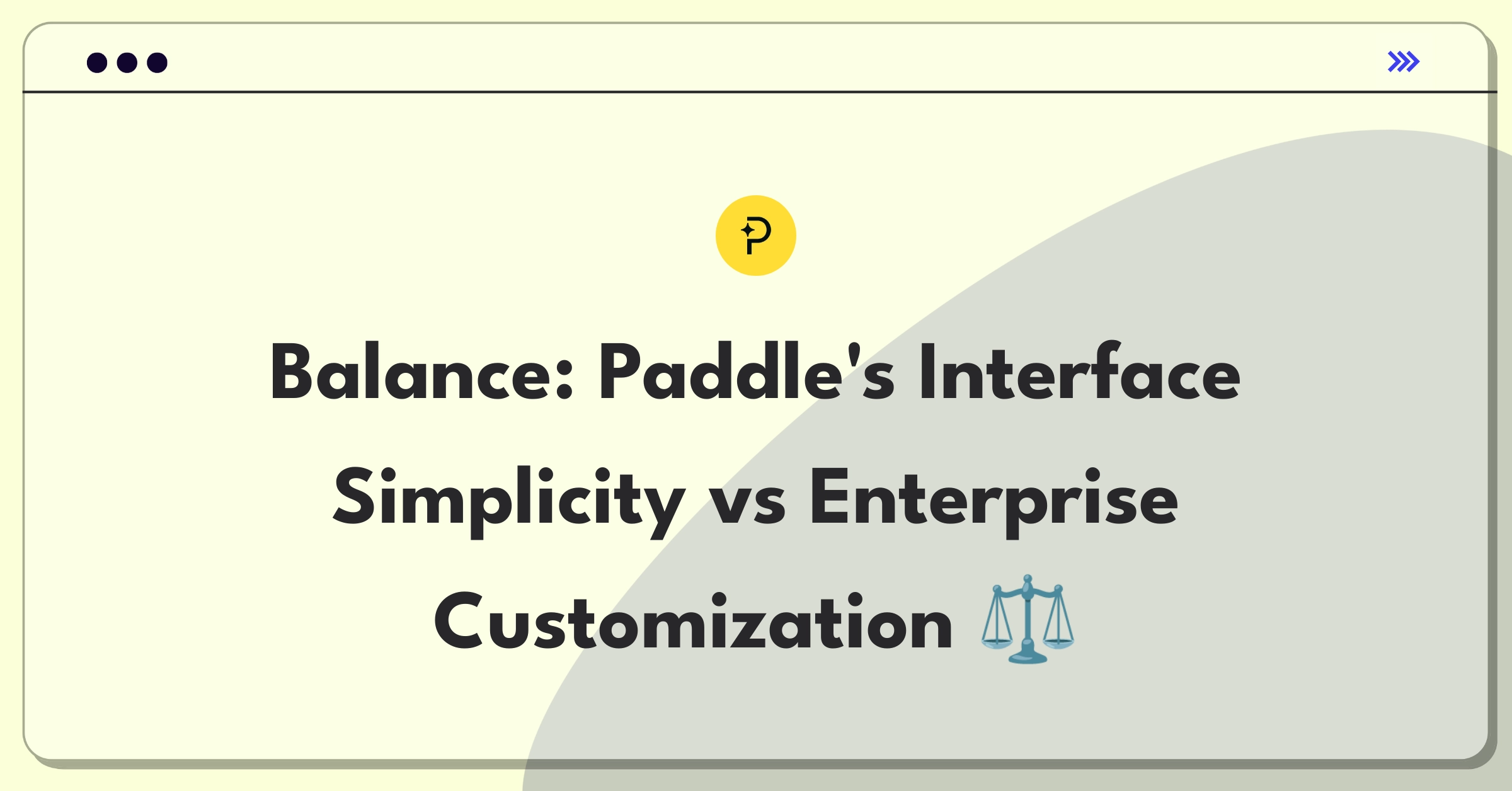 Balance: Paddle's Interface Simplicity vs Enterprise Customization ⚖️